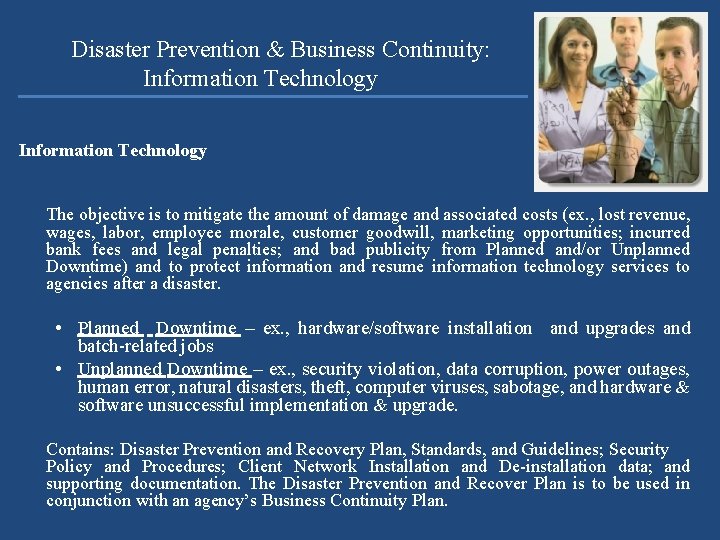 Disaster Prevention & Business Continuity: Information Technology

Information Technology

The objective is to mitigate the amount of damage and associated costs (ex., lost revenue, wages, labor, employee morale, customer goodwill, marketing opportunities; incurred bank fees and legal penalties; and bad publicity from Planned and/or Unplanned Downtime) and to protect information and resume information technology services to agencies after a disaster.

• Planned Downtime – ex., hardware/software installation and upgrades and batch-related jobs
• Unplanned Downtime – ex., security violation, data corruption, power outages, human error, natural disasters, theft, computer viruses, sabotage, and hardware & software unsuccessful implementation & upgrade.

Contains: Disaster Prevention and Recovery Plan, Standards, and Guidelines; Security Policy and Procedures; Client Network Installation and De-installation data; and supporting documentation. The Disaster Prevention and Recover Plan is to be used in conjunction with an agency's Business Continuity Plan.